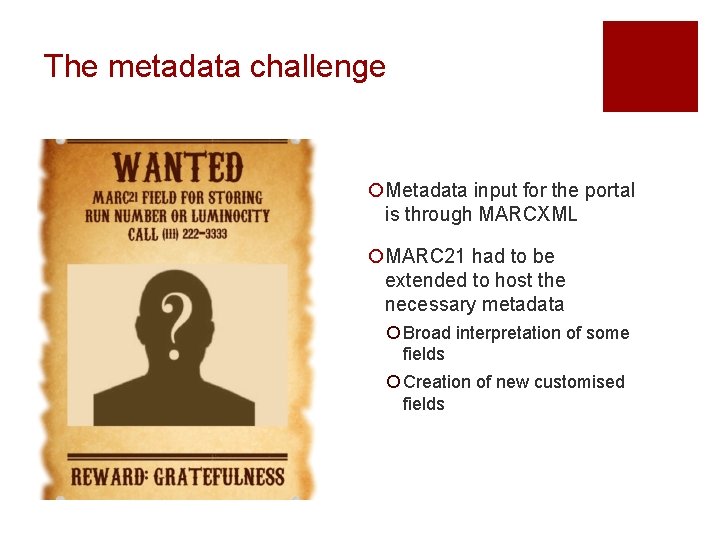 The metadata challenge

WANTED
MARC21 FIELD FOR STORING
RUN NUMBER OR LUMINOCITY
CALL (111) 222-3333

?

REWARD: GRATEFULNESS

Metadata input for the portal is through MARCXML

MARC21 had to be extended to host the necessary metadata

Broad interpretation of some fields

Creation of new customised fields